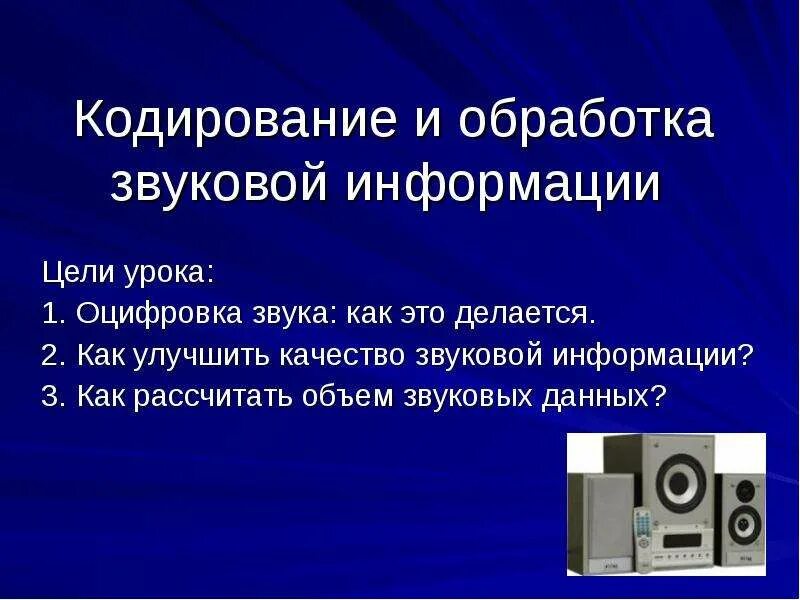 Кодирование и обработка звуковой информации

Цели урока:
1. Оцифровка звука: как это делается.
2. Как улучшить качество звуковой информации?
3. Как рассчитать объем звуковых данных?